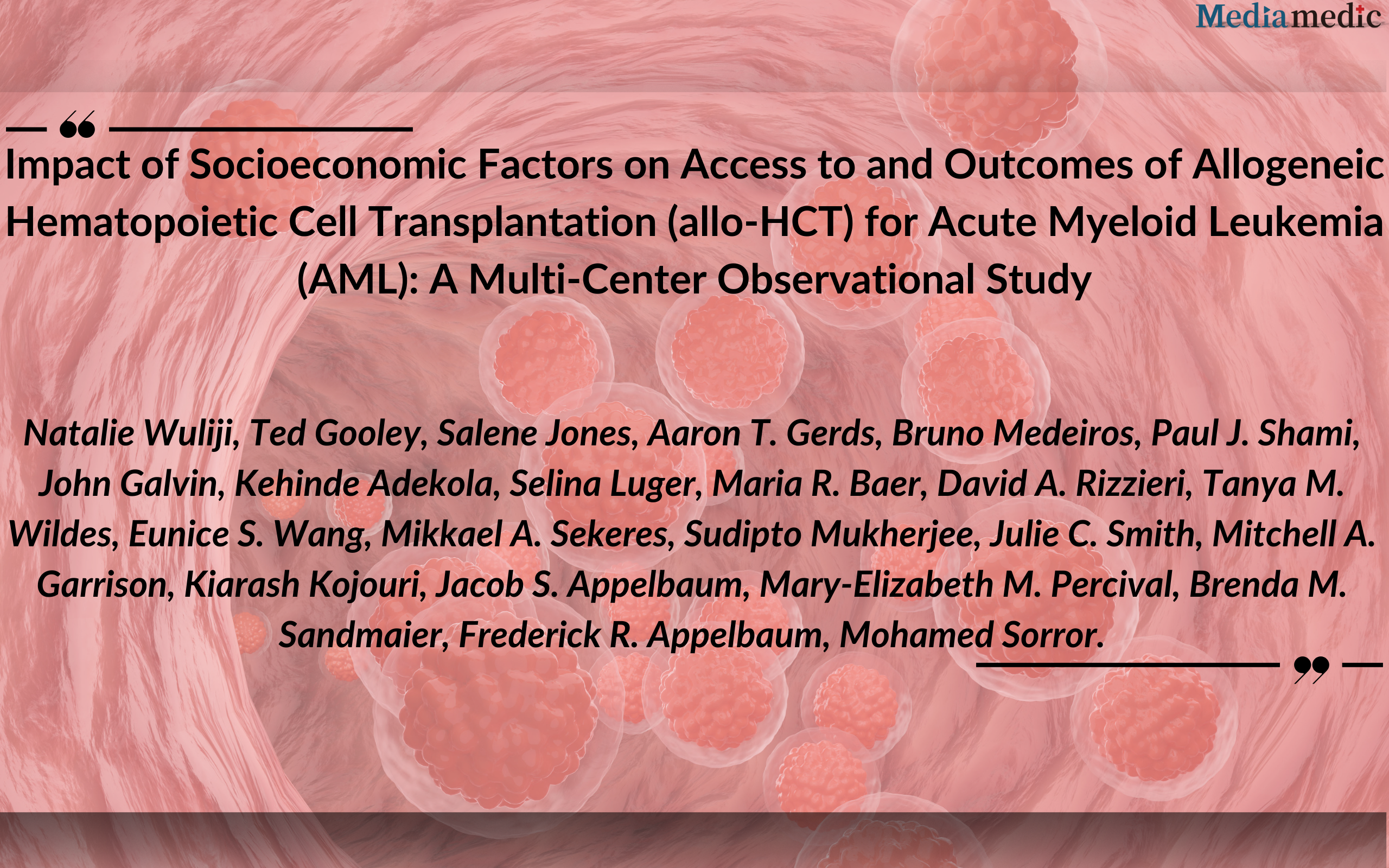 Mediamedic

“

Impact of Socioeconomic Factors on Access to and Outcomes of Allogeneic Hematopoietic Cell Transplantation (allo-HCT) for Acute Myeloid Leukemia (AML): A Multi-Center Observational Study

Natalie Wuliji, Ted Gooley, Salene Jones, Aaron T. Gerds, Bruno Medeiros, Paul J. Shami, John Galvin, Kehinde Adekola, Selina Luger, Maria R. Baer, David A. Rizzieri, Tanya M. Wildes, Eunice S. Wang, Mikkael A. Sekeres, Sudipto Mukherjee, Julie C. Smith, Mitchell A. Garrison, Kiarash Kojouri, Jacob S. Appelbaum, Mary-Elizabeth M. Percival, Brenda M. Sandmaier, Frederick R. Appelbaum, Mohamed Sorror.

”